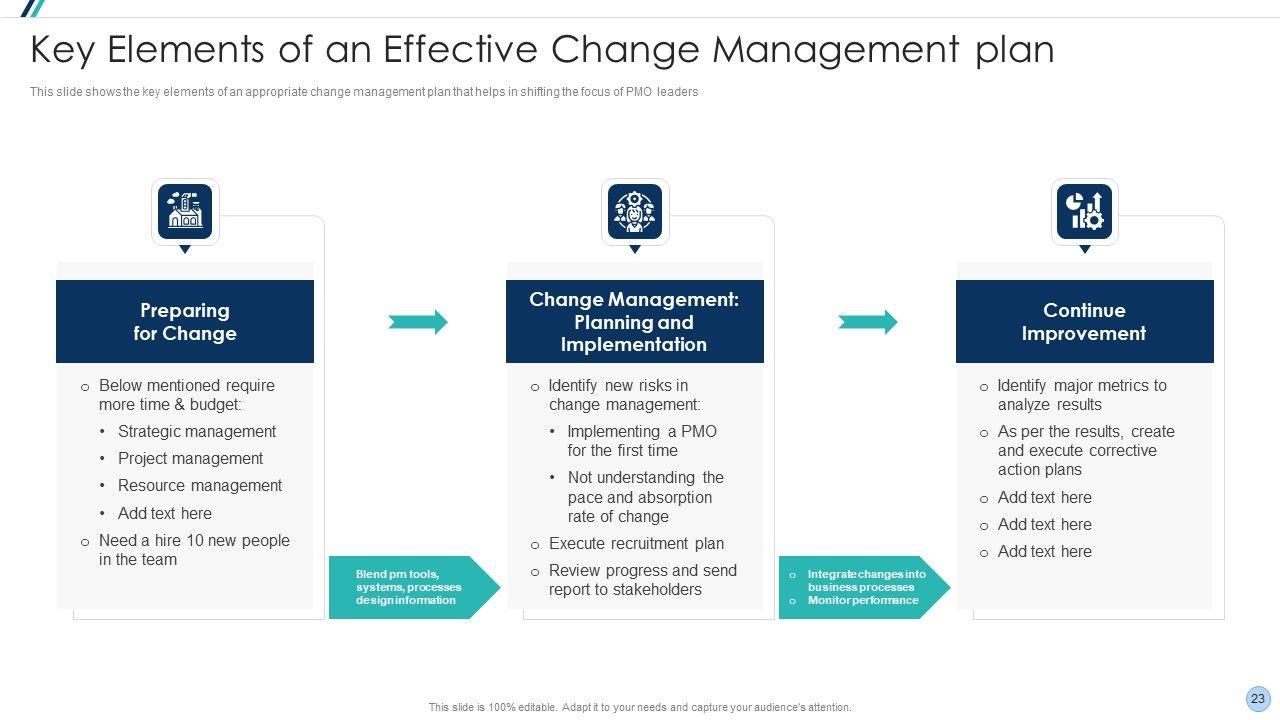 Key Elements of an Effective Change Management plan

This slide shows the key elements of an appropriate change management plan that helps in shifting the focus of PMO leaders

Preparing for Change

o Below mentioned require more time & budget:
• Strategic management
• Project management
• Resource management
• Add text here
o Need a hire 10 new people in the team

Blend pm tools, systems, processes design information

Change Management: Planning and Implementation

o Identify new risks in change management:
• Implementing a PMO for the first time
• Not understanding the pace and absorption rate of change
o Execute recruitment plan
o Review progress and send report to stakeholders

o Integrate changes into business processes
o Monitor performance

Continue Improvement

o Identify major metrics to analyze results
o As per the results, create and execute corrective action plans
o Add text here
o Add text here
o Add text here

This slide is 100% editable. Adapt it to your needs and capture your audience's attention.

23